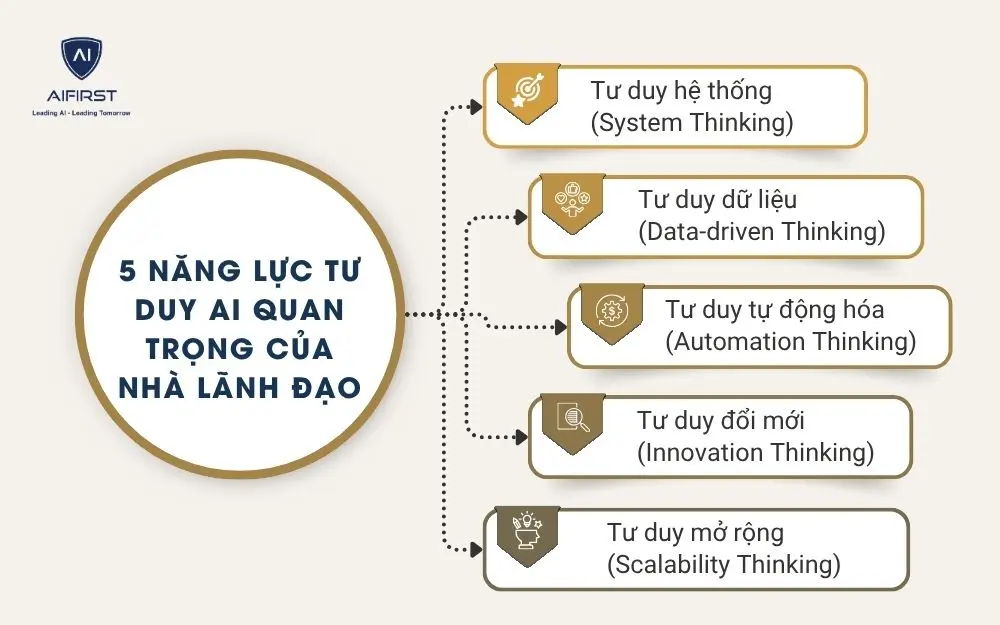 AI
AIFIRST
Leading AI - Leading Tomorrow

5 NĂNG LỰC TƯ DUY AI QUAN TRỌNG CỦA NHÀ LÃNH ĐẠO

Tư duy hệ thống
(System Thinking)

Tư duy dữ liệu
(Data-driven Thinking)

Tư duy tự động hóa
(Automation Thinking)

Tư duy đổi mới
(Innovation Thinking)

Tư duy mở rộng
(Scalability Thinking)